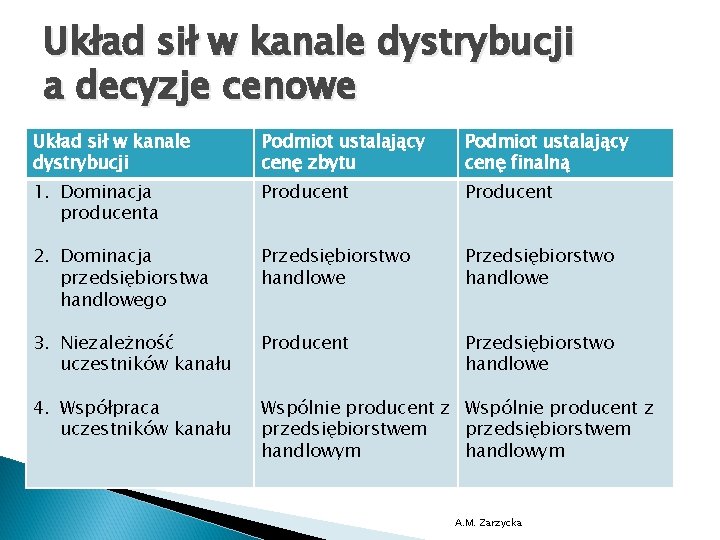 Układ sił w kanale dystrybucji a decyzje cenowe

| Układ sił w kanale dystrybucji | Podmiot ustalający cenę zbytu | Podmiot ustalający cenę finalną |
|---|---|---|
| 1. Dominacja producenta | Producent | Producent |
| 2. Dominacja przedsiębiorstwa handlowego | Przedsiębiorstwo handlowe | Przedsiębiorstwo handlowe |
| 3. Niezależność uczestników kanału | Producent | Przedsiębiorstwo handlowe |
| 4. Współpraca uczestników kanału | Wspólnie producent z przedsiębiorstwem handlowym | Wspólnie producent z przedsiębiorstwem handlowym |

A.M. Zarzycka